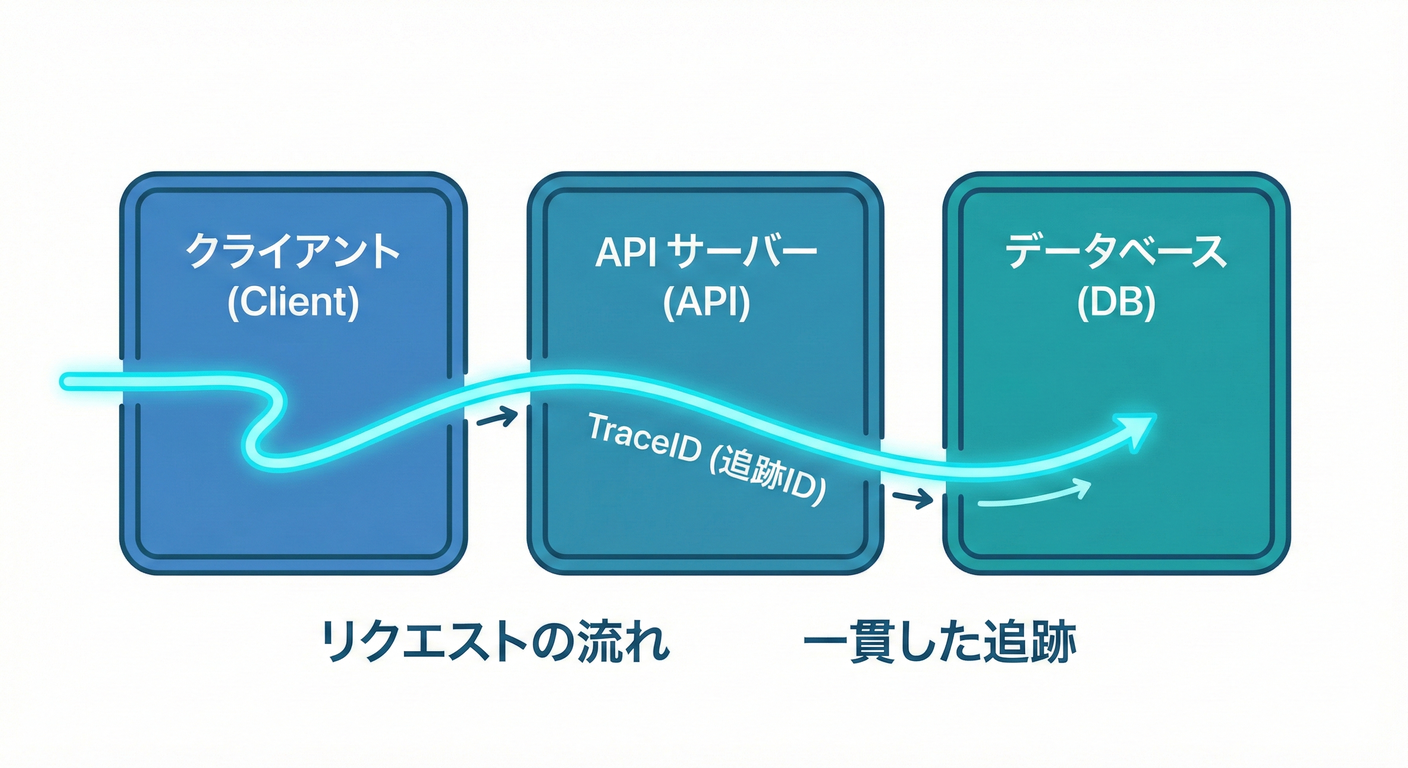 クライアント
(Client)

API サーバー
(API)

データベース
(DB)

TraceID (追跡ID)

リクエストの流れ

一貫した追跡